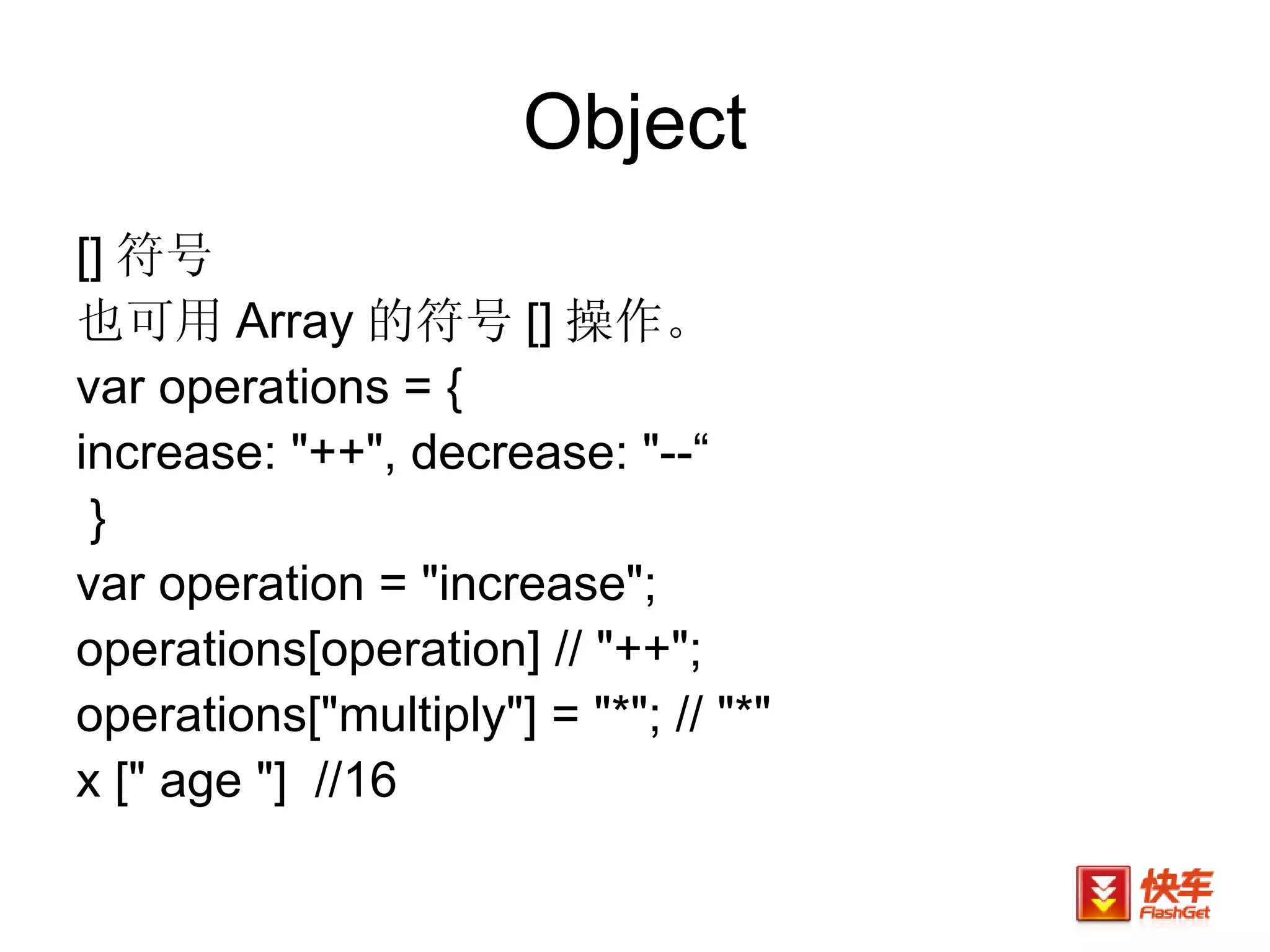 Object

[] 符号
也可用 Array 的符号 [] 操作。
var operations = {
increase: "++", decrease: "--“
}
var operation = "increase";
operations[operation] // "++";
operations["multiply"] = "*"; // "*"
x [" age "] //16

快车
FlashGet